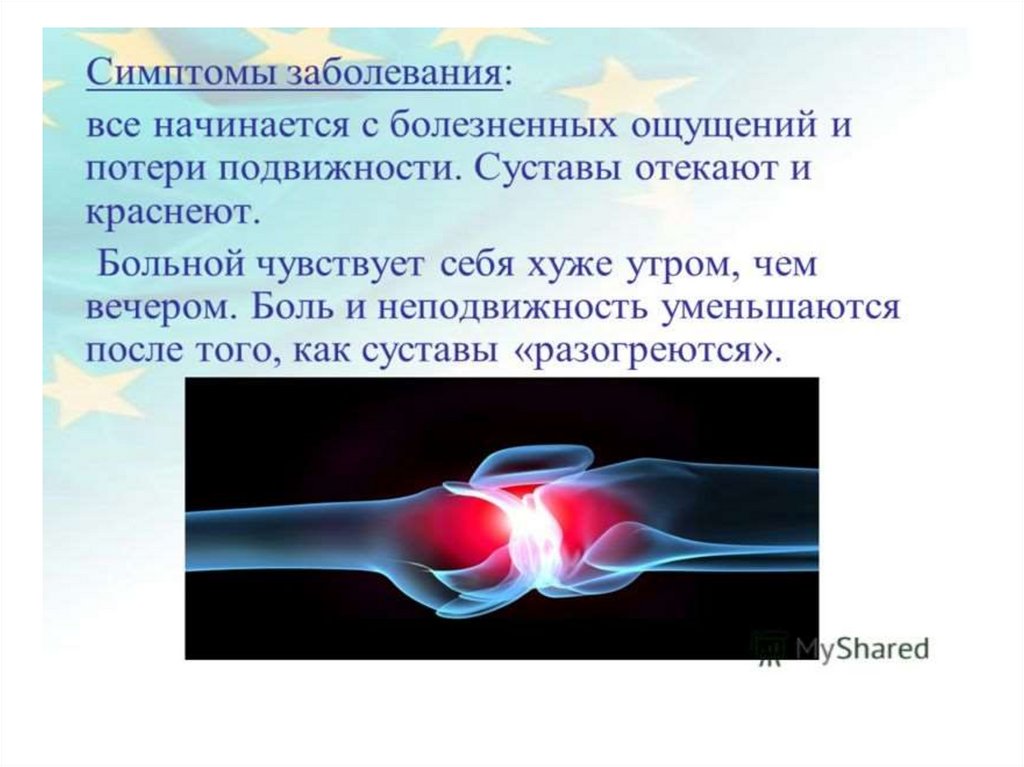 Симптомы заболевания:

все начинается с болезненных ощущений и потери подвижности. Суставы отекают и краснеют.

Больной чувствует себя хуже утром, чем вечером. Боль и неподвижность уменьшаются после того, как суставы «разогреются».

MyShared